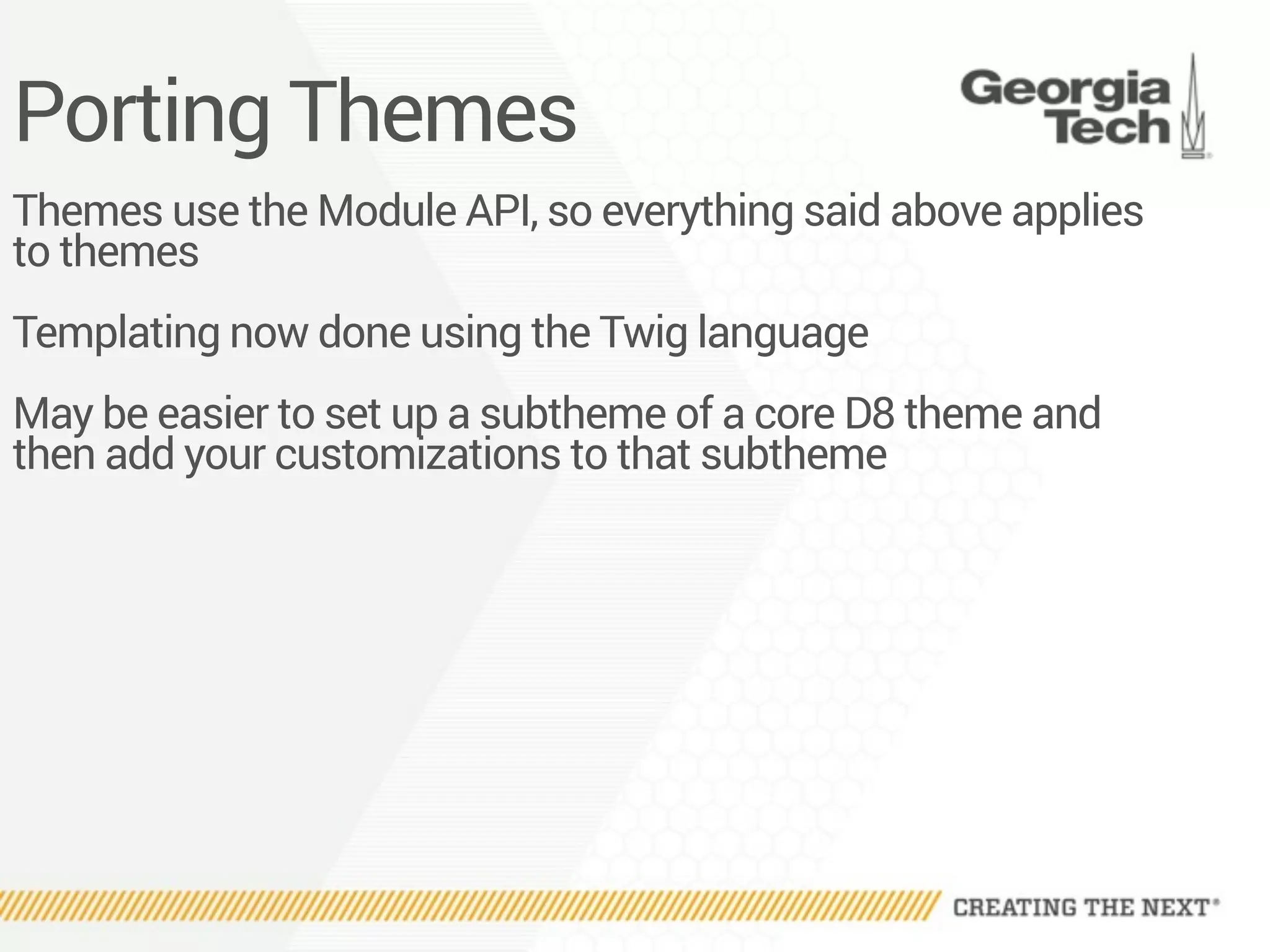 Porting Themes

Georgia Tech

Themes use the Module API, so everything said above applies to themes

Templating now done using the Twig language

May be easier to set up a subtheme of a core D8 theme and then add your customizations to that subtheme

CREATING THE NEXT®